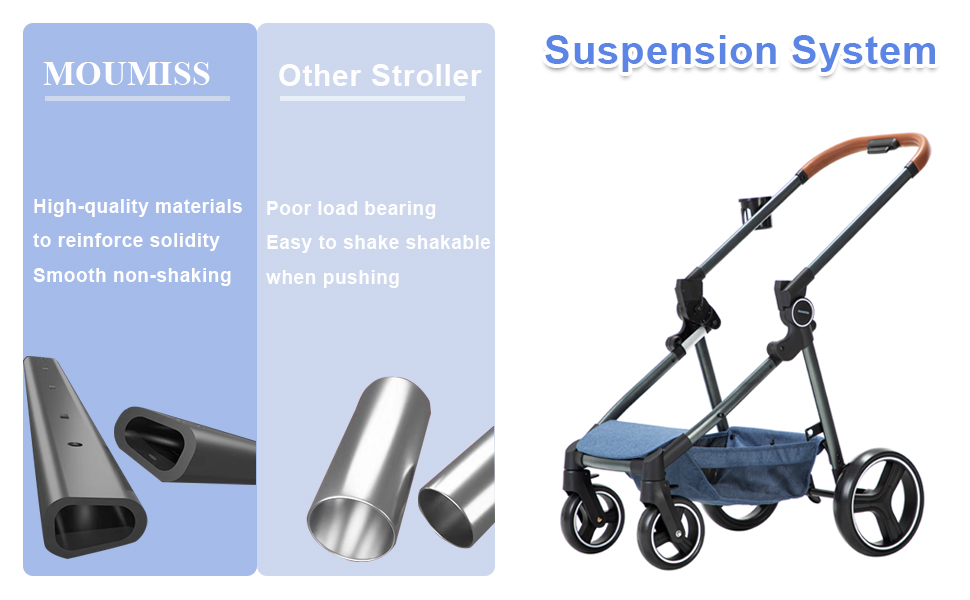 MOUMISS

High-quality materials to reinforce solidity
Smooth non-shaking

Other Stroller

Poor load bearing
Easy to shake shakable when pushing

Suspension System